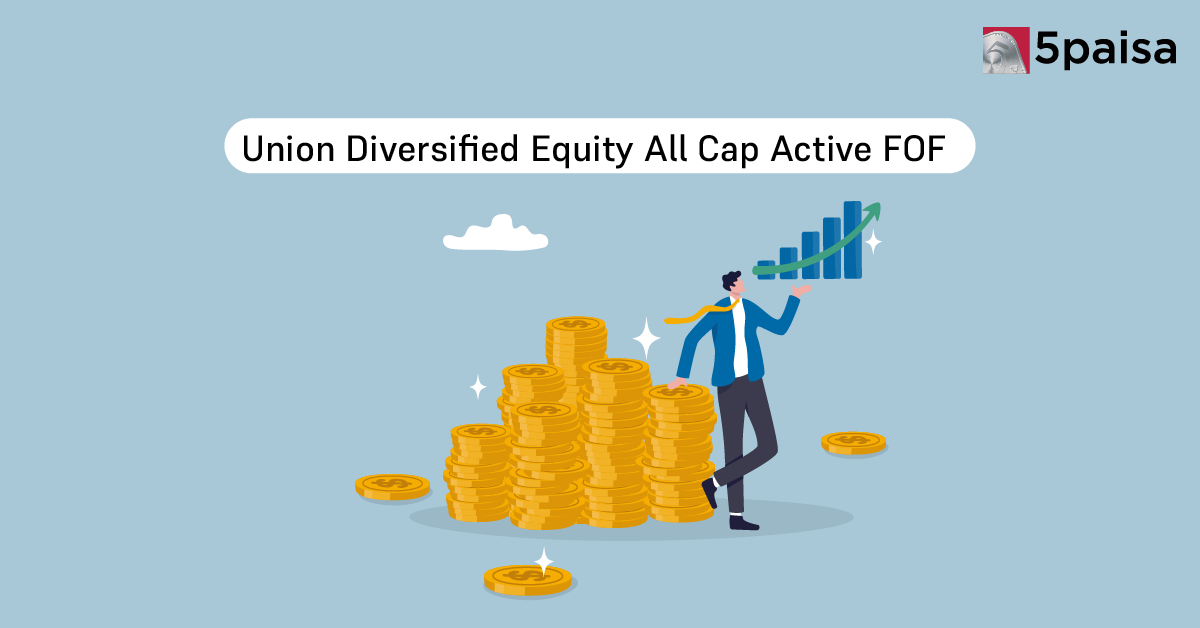 5paisa

Union Diversified Equity All Cap Active FOF